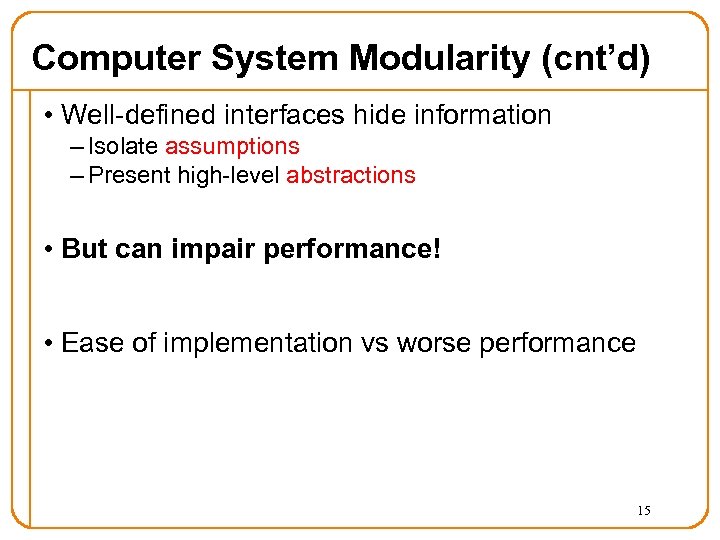 Computer System Modularity (cnt'd)

• Well-defined interfaces hide information
– Isolate assumptions
– Present high-level abstractions

• But can impair performance!

• Ease of implementation vs worse performance

15